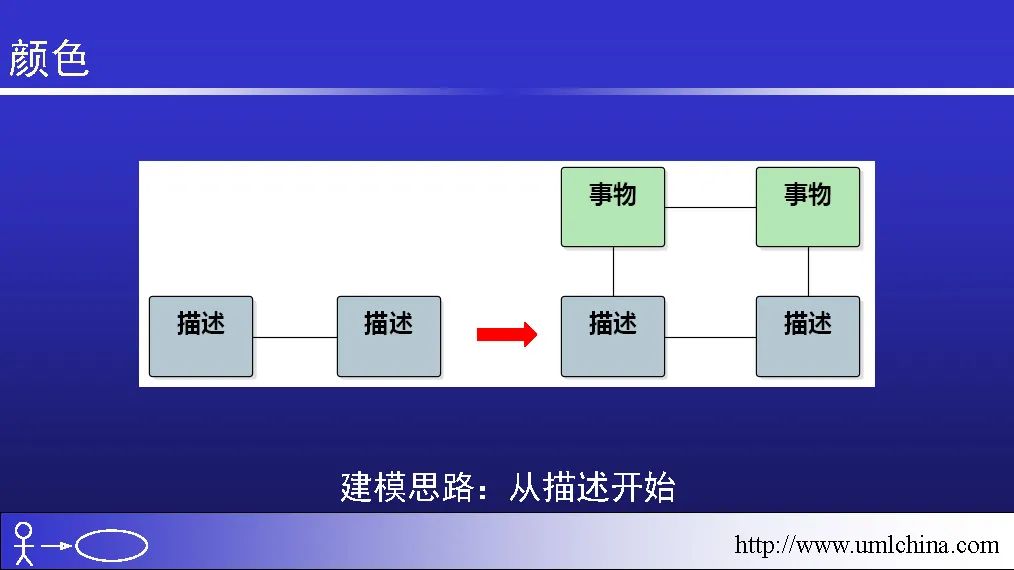 颜色

描述

描述

事物

事物

描述

描述

建模思路：从描述开始

http://www.umlchina.com